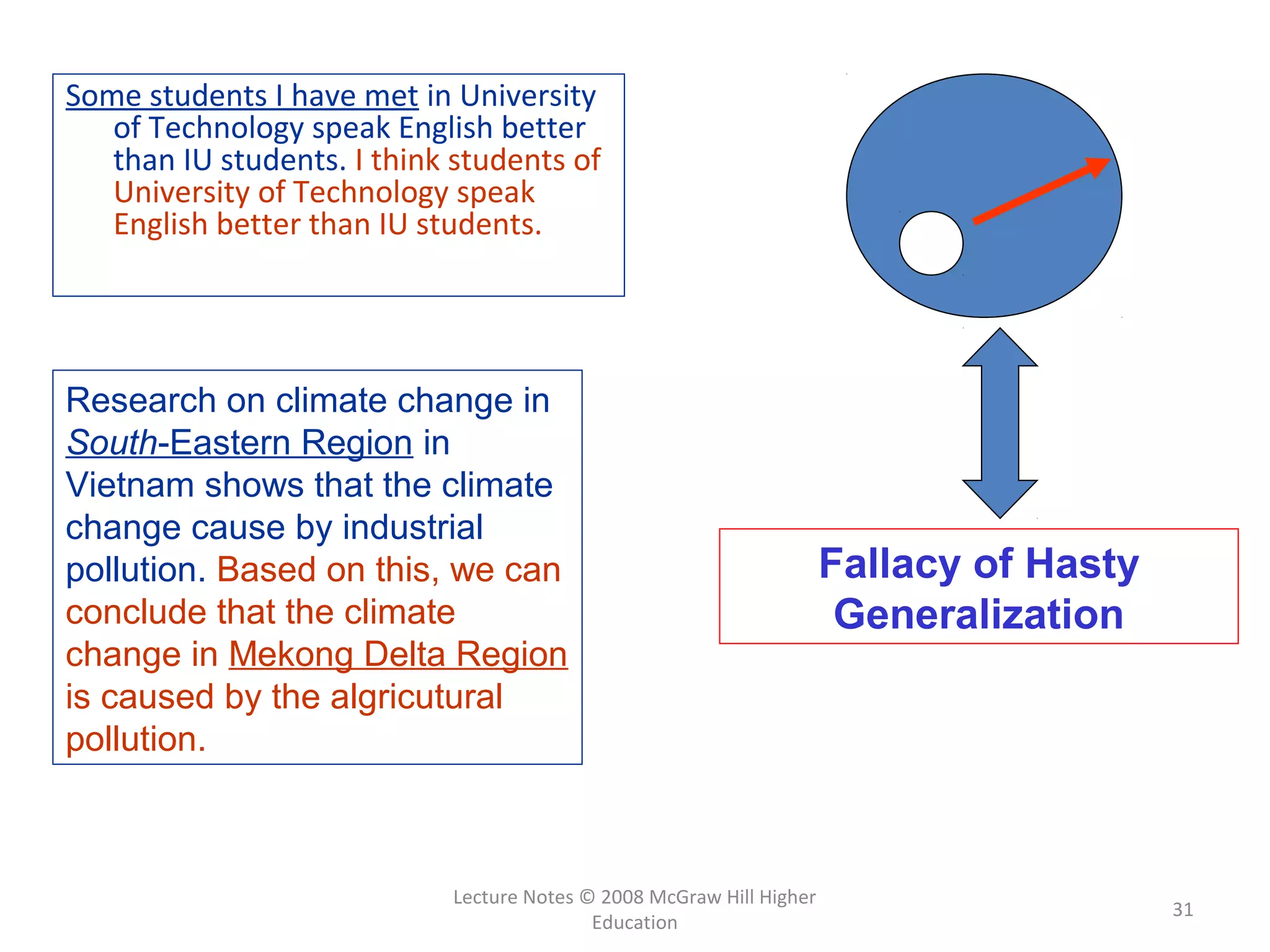 Some students I have met in University of Technology speak English better than IU students. I think students of University of Technology speak English better than IU students.

Research on climate change in South-Eastern Region in Vietnam shows that the climate change cause by industrial pollution. Based on this, we can conclude that the climate change in Mekong Delta Region is caused by the algricutural pollution.

Fallacy of Hasty Generalization

Lecture Notes © 2008 McGraw Hill Higher Education

31